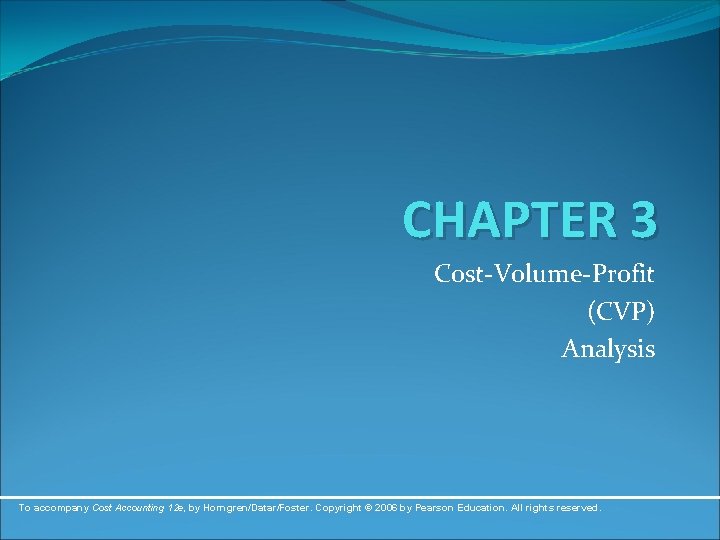 CHAPTER 3

Cost-Volume-Profit (CVP) Analysis

To accompany Cost Accounting 12e, by Horngren/Datar/Foster. Copyright © 2006 by Pearson Education. All rights reserved.